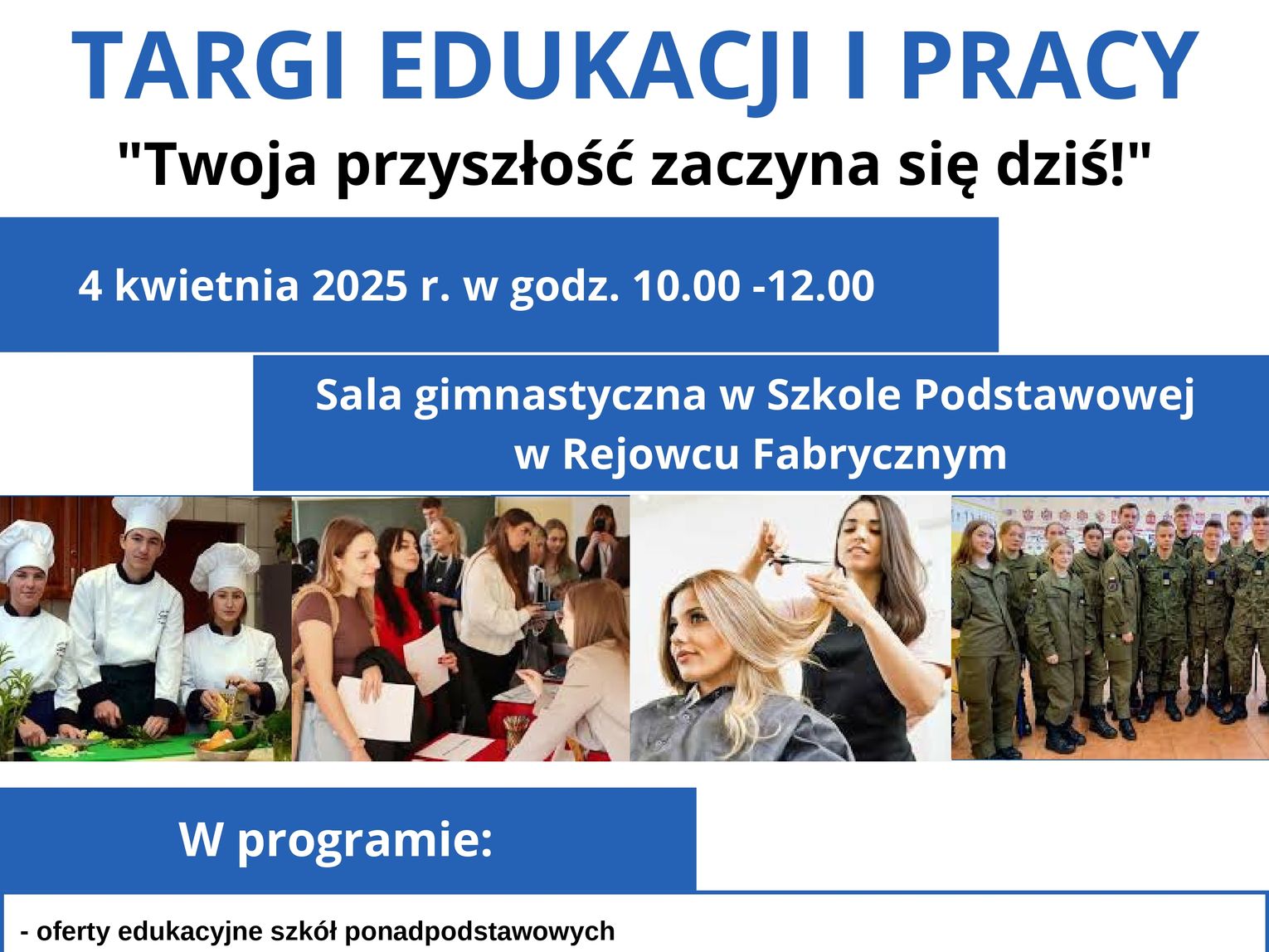 TARGI EDUKACJI I PRACY

"Twoja przyszłość zaczyna się dziś!"

4 kwietnia 2025 r. w godz. 10.00 -12.00

Sala gimnastyczna w Szkole Podstawowej w Rejowcu Fabrycznym

W programie:

- oferty edukacyjne szkół ponadpodstawowych